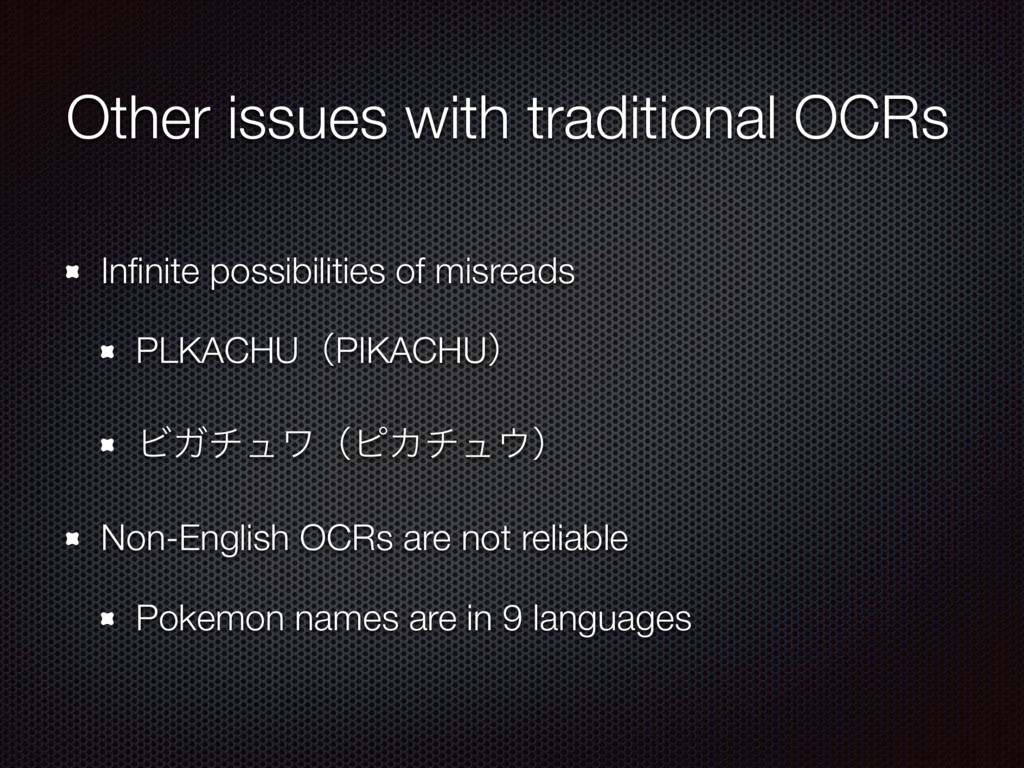 Other issues with traditional OCRs

Infinite possibilities of misreads

PLKACHU（PIKACHU）

ビガチュワ（ピカチュウ）

Non-English OCRs are not reliable

Pokemon names are in 9 languages